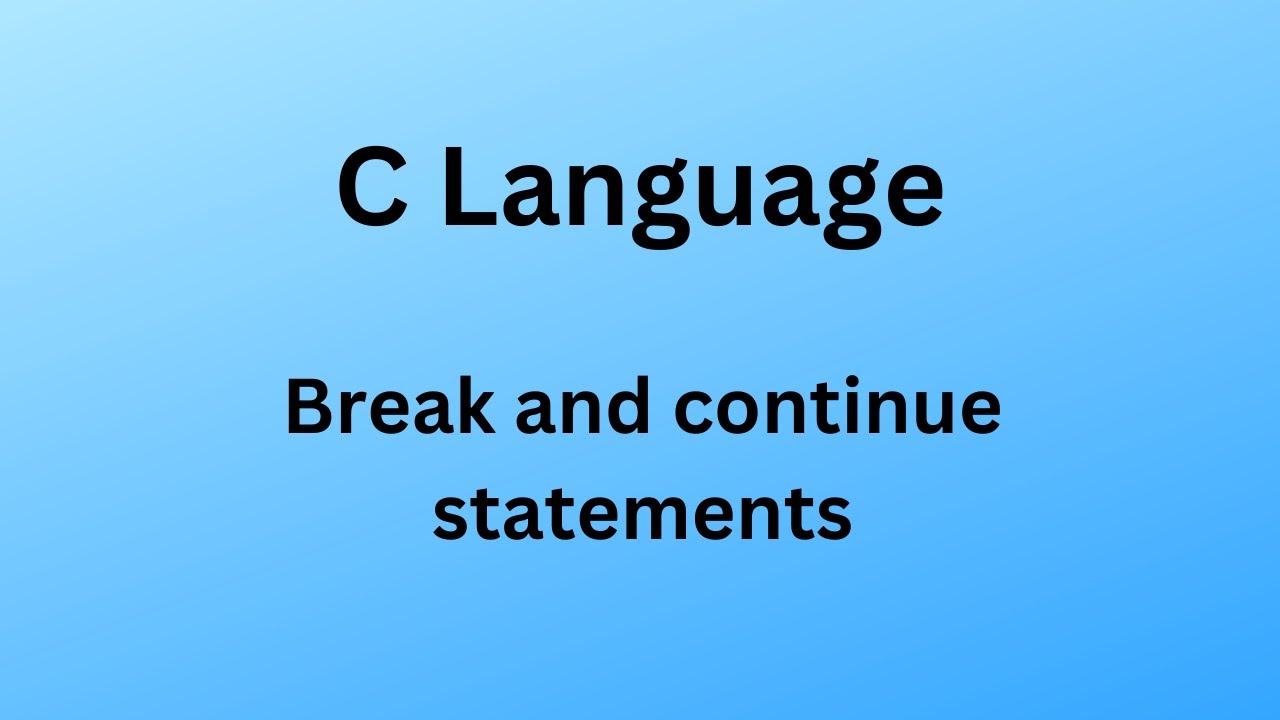 C Language

Break and continue statements